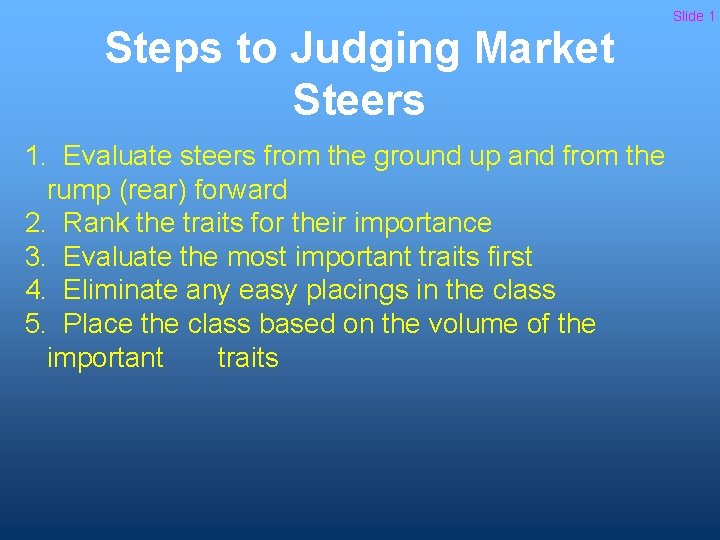 Slide 1

Steps to Judging Market Steers

1. Evaluate steers from the ground up and from the rump (rear) forward
2. Rank the traits for their importance
3. Evaluate the most important traits first
4. Eliminate any easy placings in the class
5. Place the class based on the volume of the important traits